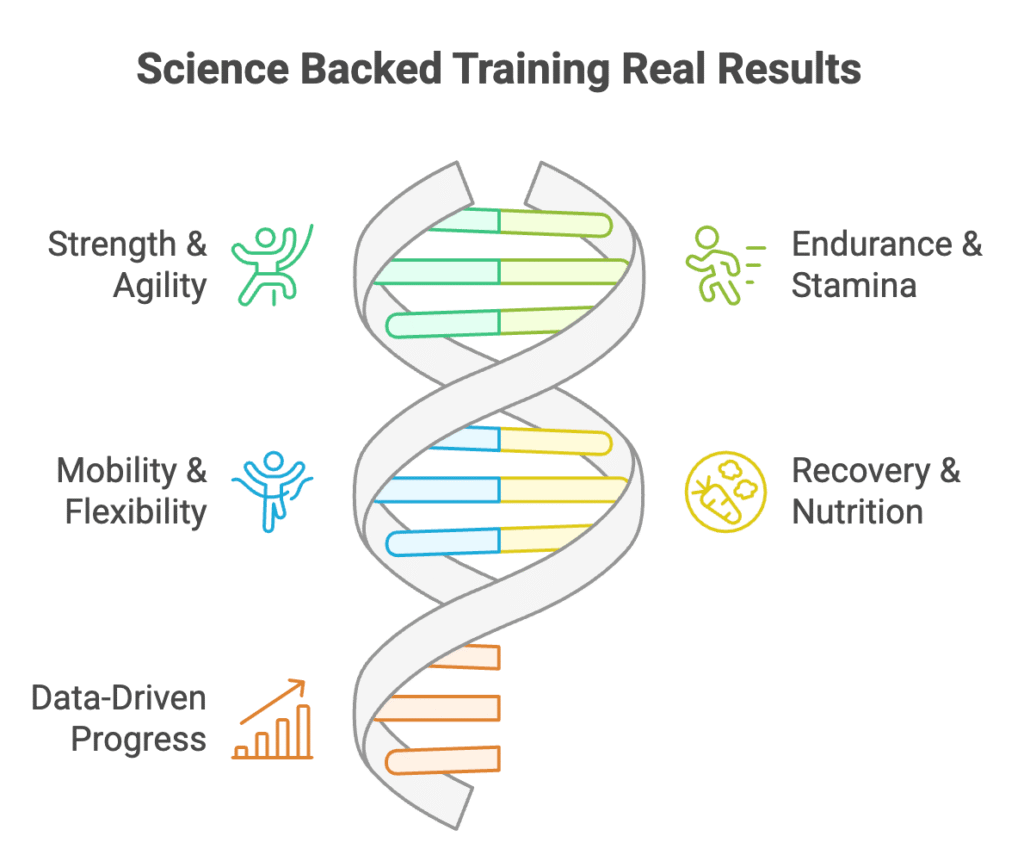 Science Backed Training Real Results

Strength & Agility

Endurance & Stamina

Mobility & Flexibility

Recovery & Nutrition

Data-Driven Progress